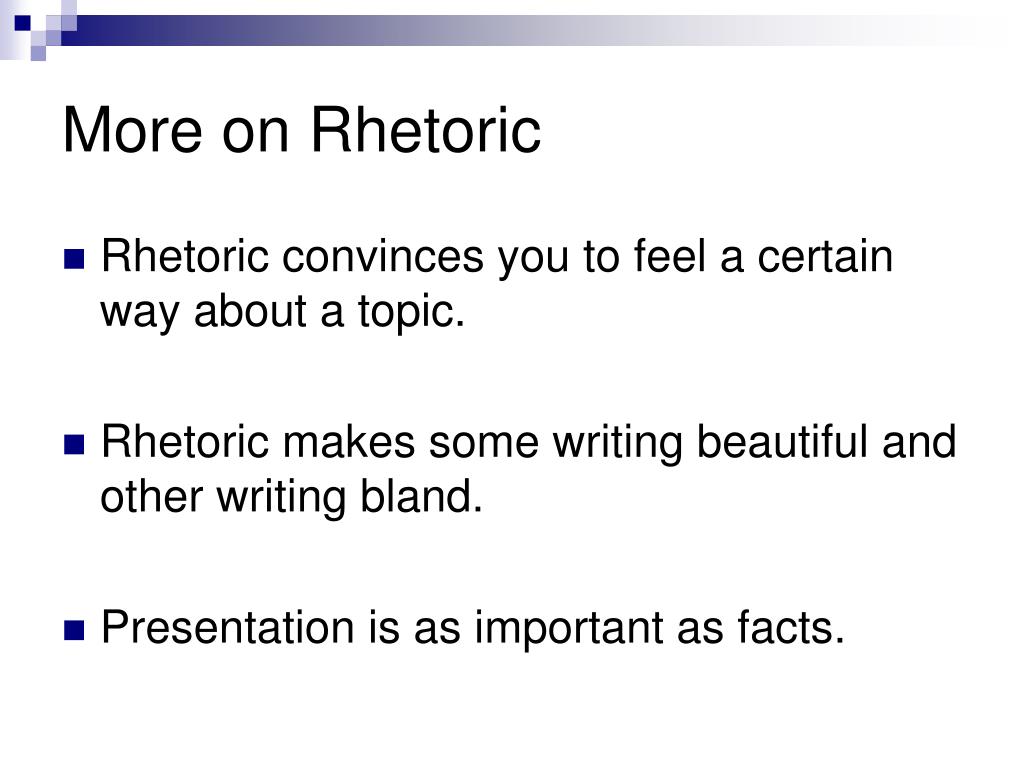 More on Rhetoric

Rhetoric convinces you to feel a certain way about a topic.

Rhetoric makes some writing beautiful and other writing bland.

Presentation is as important as facts.